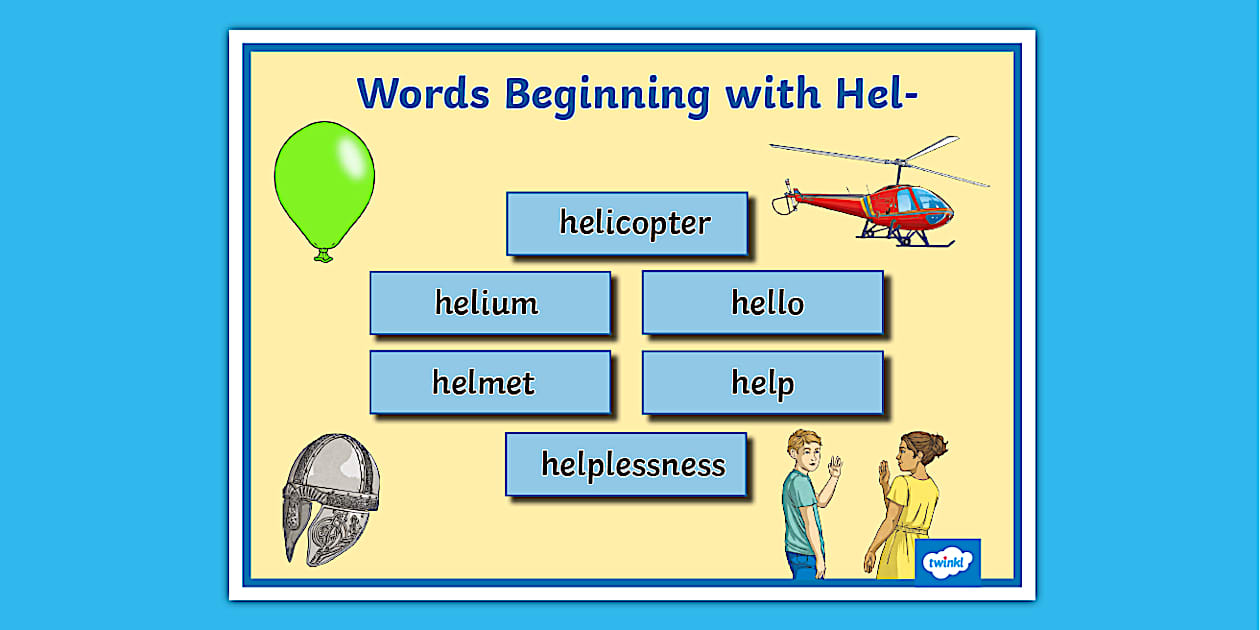 Words Beginning with Hel-

helicopter

helium

hello

helmet

help

helplessness

twinkl